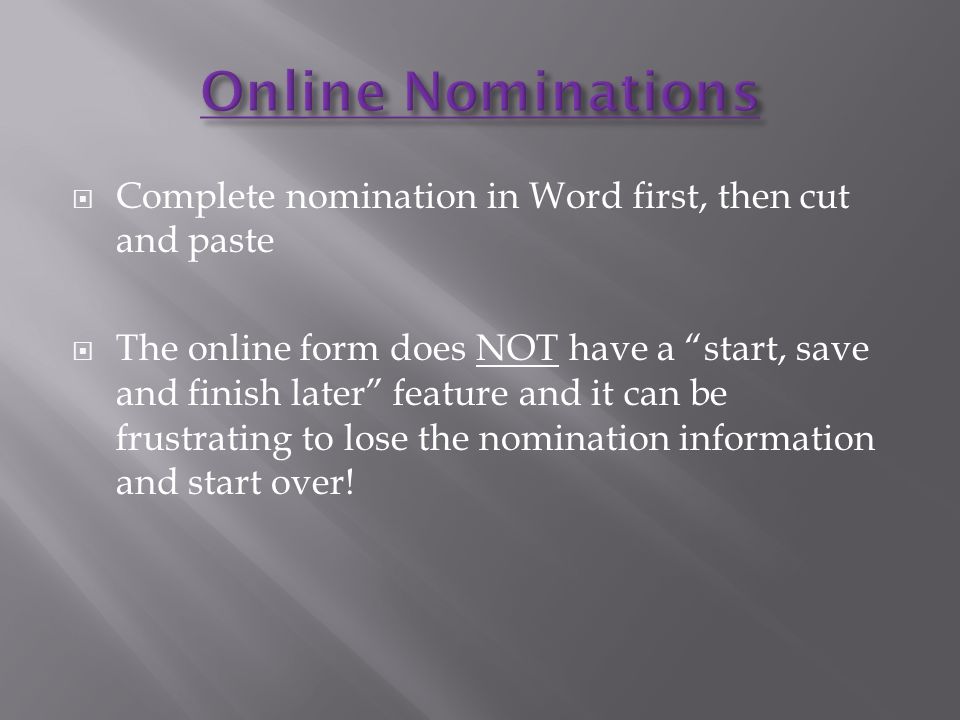 Online Nominations

Complete nomination in Word first, then cut and paste

The online form does NOT have a “start, save and finish later” feature and it can be frustrating to lose the nomination information and start over!